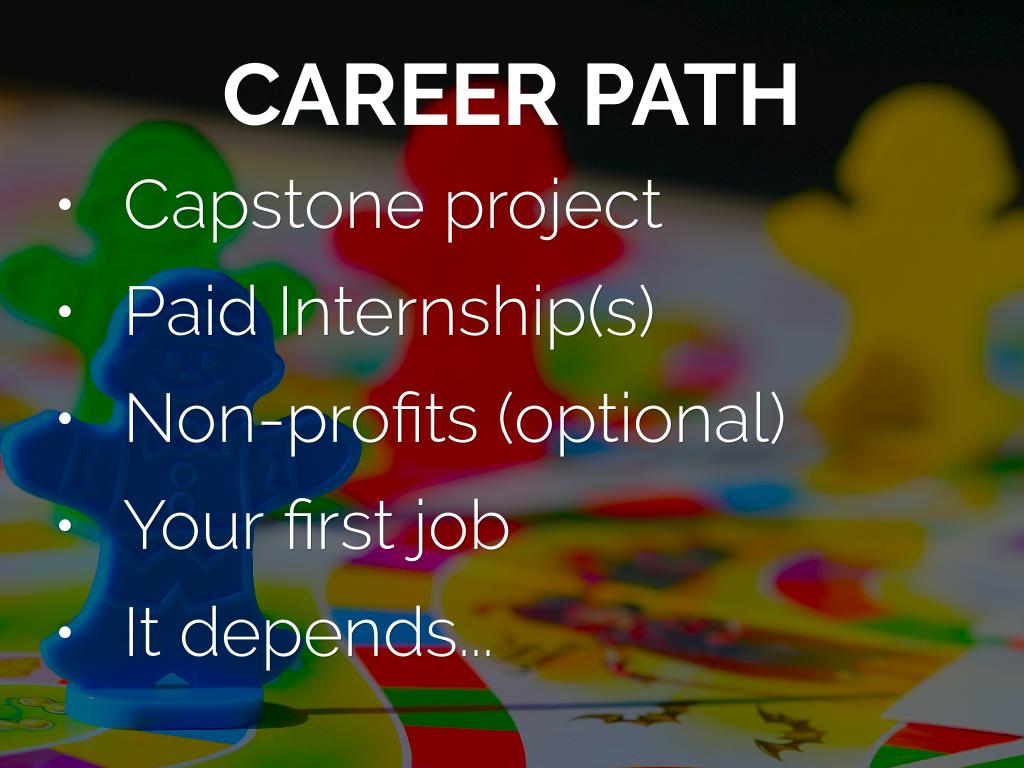 CAREER PATH

• Capstone project
• Paid Internship(s)
• Non-profits (optional)
• Your first job
• It depends...